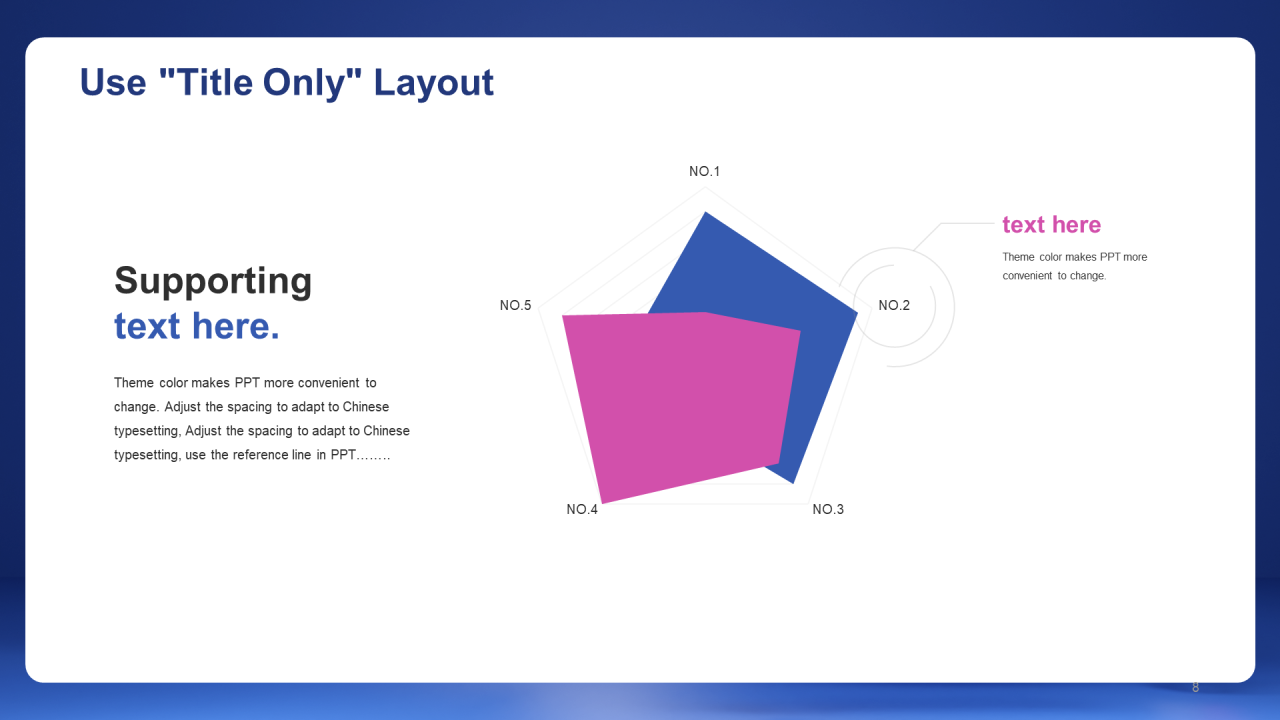 Use "Title Only" Layout

Supporting text here.

Theme color makes PPT more convenient to change. Adjust the spacing to adapt to Chinese typesetting, Adjust the spacing to adapt to Chinese typesetting, use the reference line in PPT……..

NO.1

NO.2

NO.3

NO.4

NO.5

text here

Theme color makes PPT more convenient to change.

8